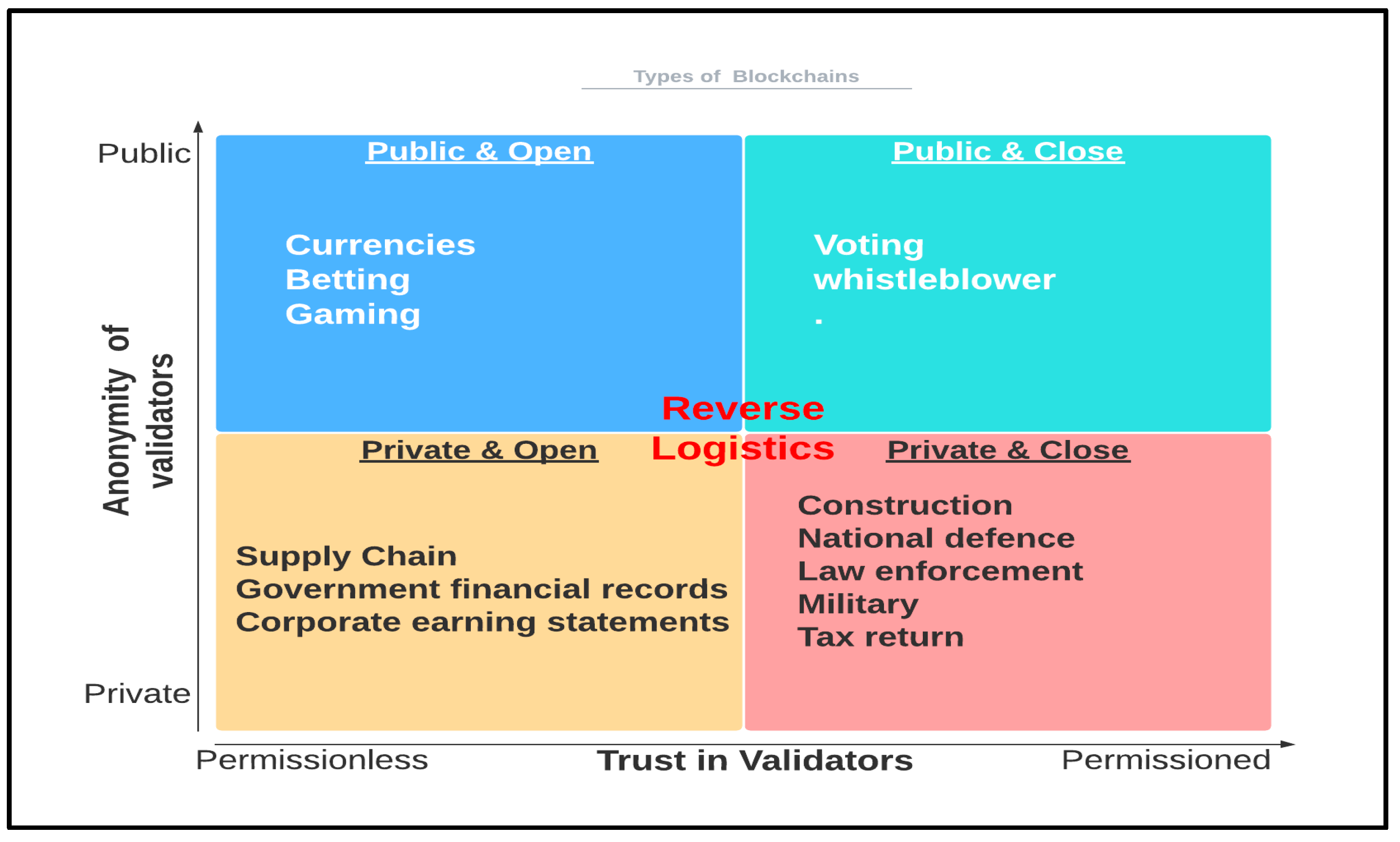 Types of Blockchains

Public

Anonymity of validators

Private

Public & Open

Currencies
Betting
Gaming

Public & Close

Voting
whistleblower
.

Reverse Logistics

Private & Open

Supply Chain
Government financial records
Corporate earning statements

Private & Close

Construction
National defence
Law enforcement
Military
Tax return

Permissionless
Trust in Validators
Permissioned